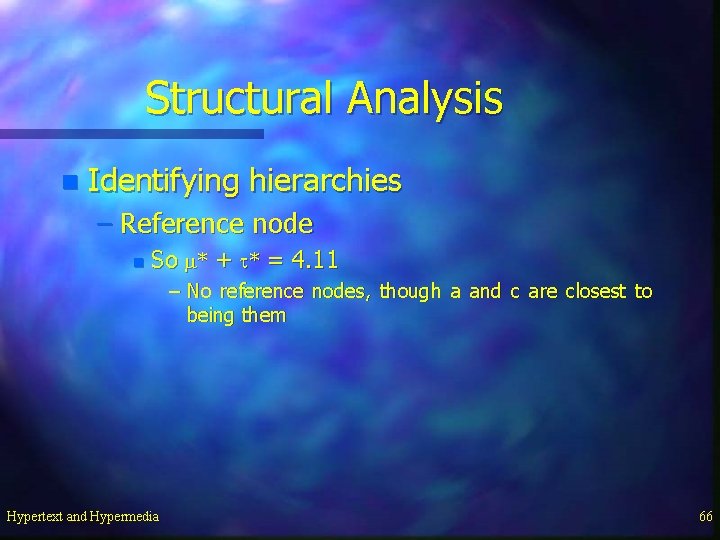 Structural Analysis

Identifying hierarchies

– Reference node

So $\mu^* + \tau^* = 4.11$

– No reference nodes, though a and c are closest to being them

Hypertext and Hypermedia

66